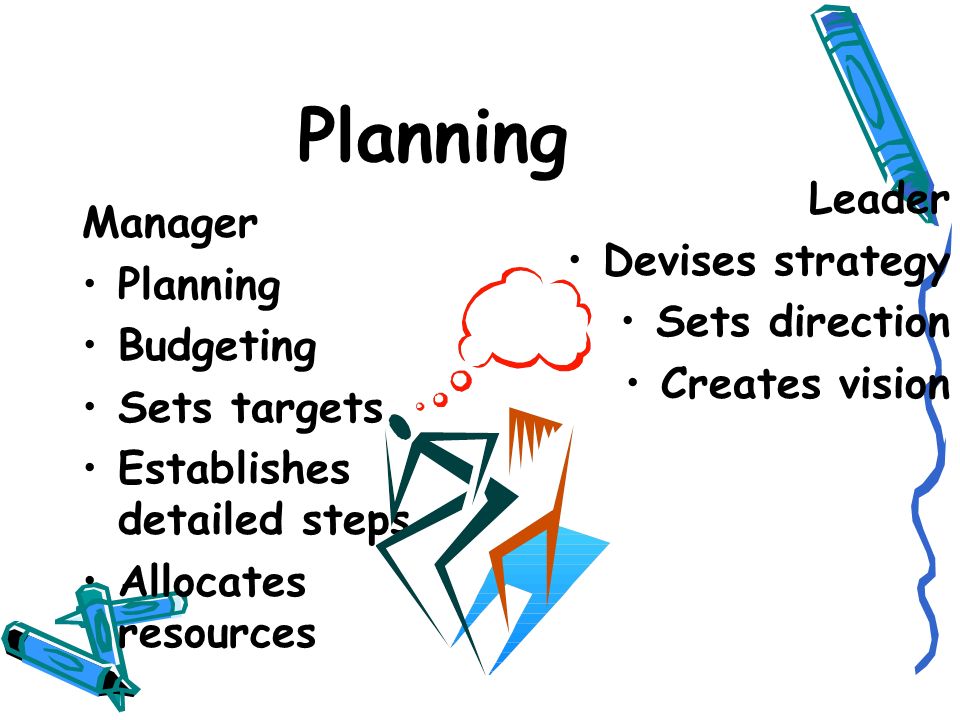 Planning

Manager

• Planning
• Budgeting
• Sets targets
• Establishes detailed steps
• Allocates resources

Leader

• Devises strategy
• Sets direction
• Creates vision